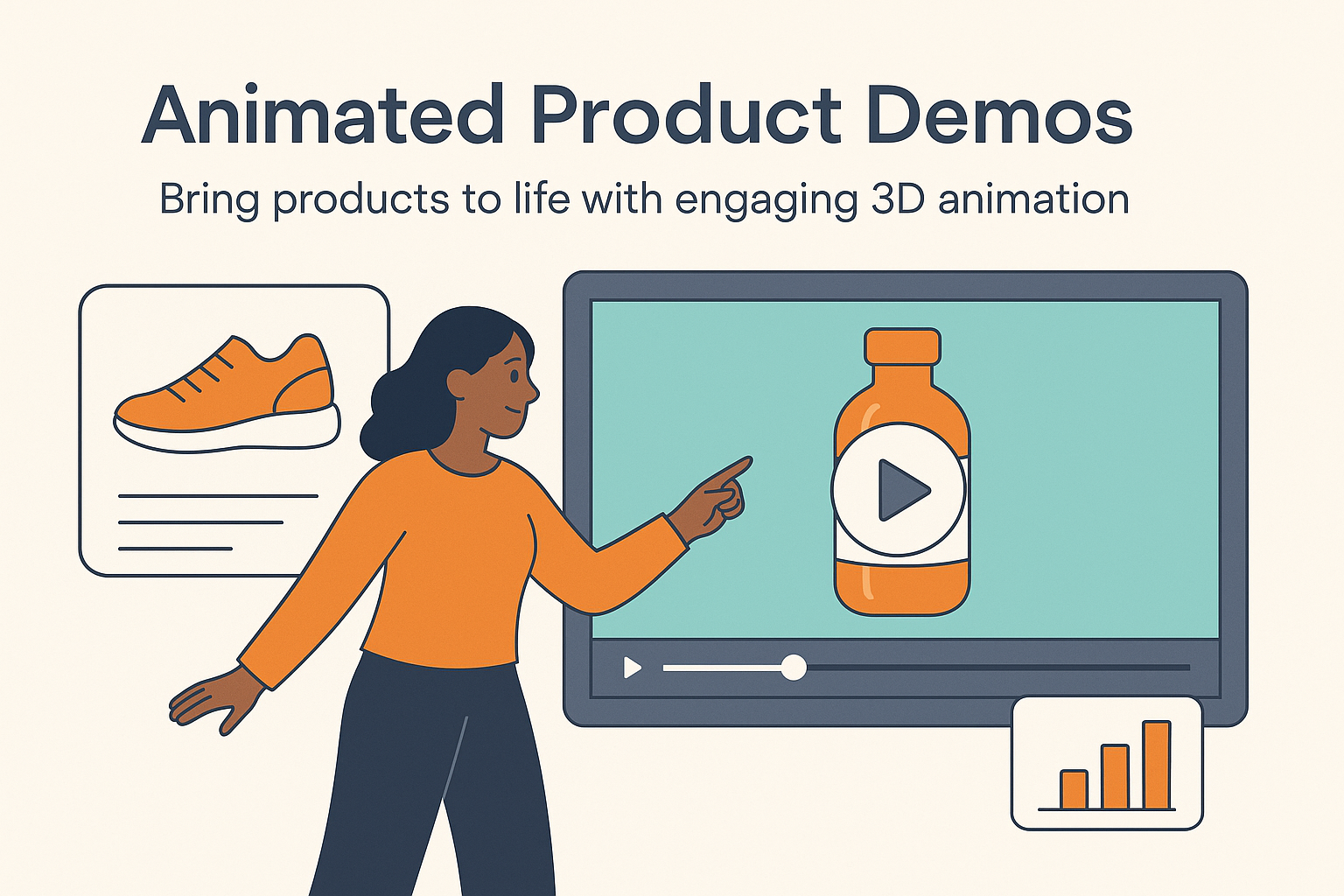 Animated Product Demos

Bring products to life with engaging 3D animation